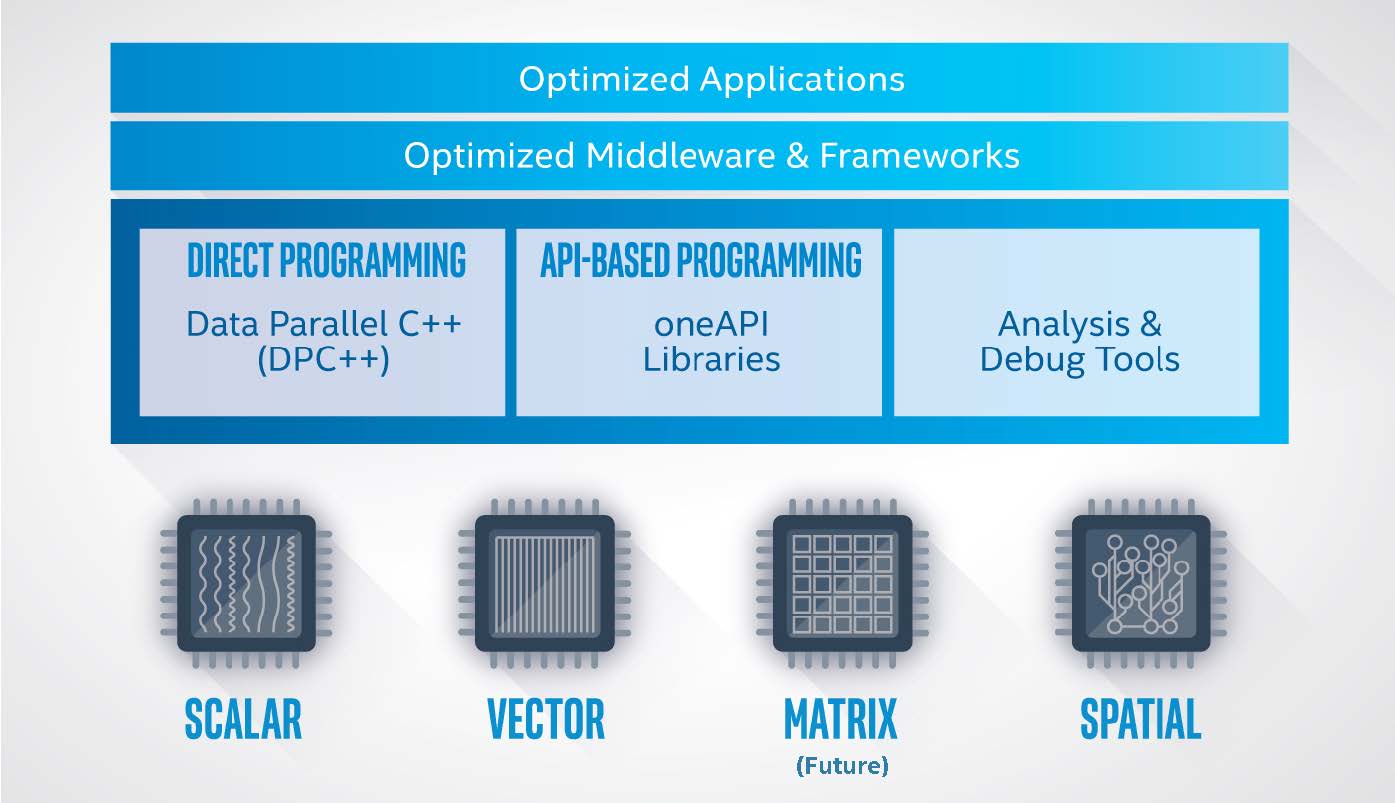 Optimized Applications

Optimized Middleware & Frameworks

DIRECT PROGRAMMING

Data Parallel C++ (DPC++)

API-BASED PROGRAMMING

oneAPI Libraries

Analysis & Debug Tools

SCALAR

VECTOR

MATRIX
(Future)

SPATIAL